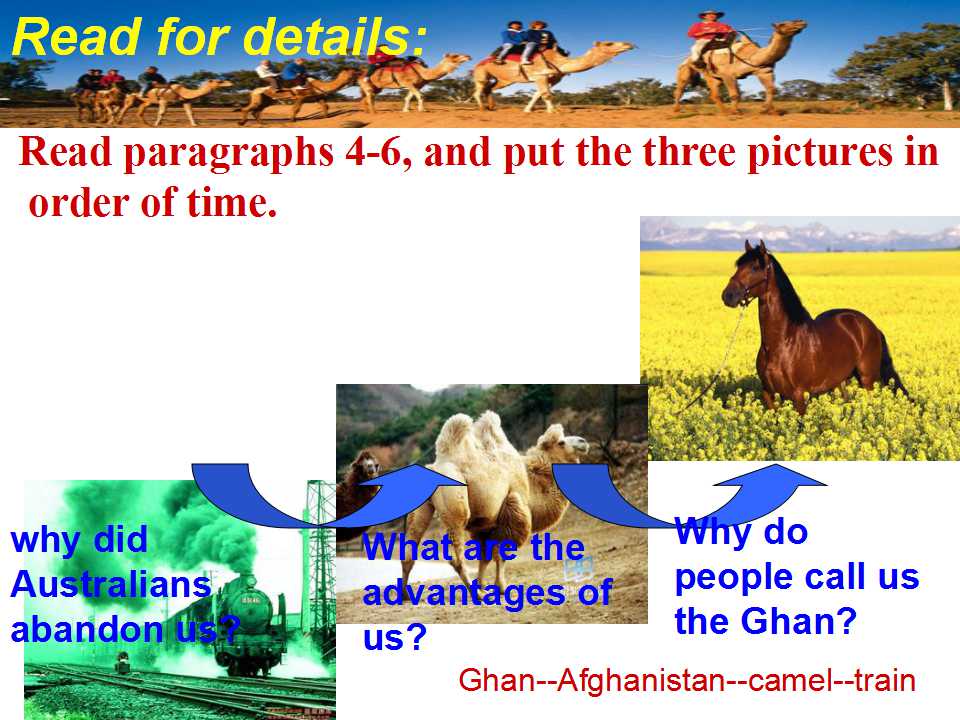 Read for details:

Read paragraphs 4-6, and put the three pictures in order of time.

why did Australians abandon us?

What are the advantages of us?

Why do people call us the Ghan?

Ghan--Afghanistan--camel--train